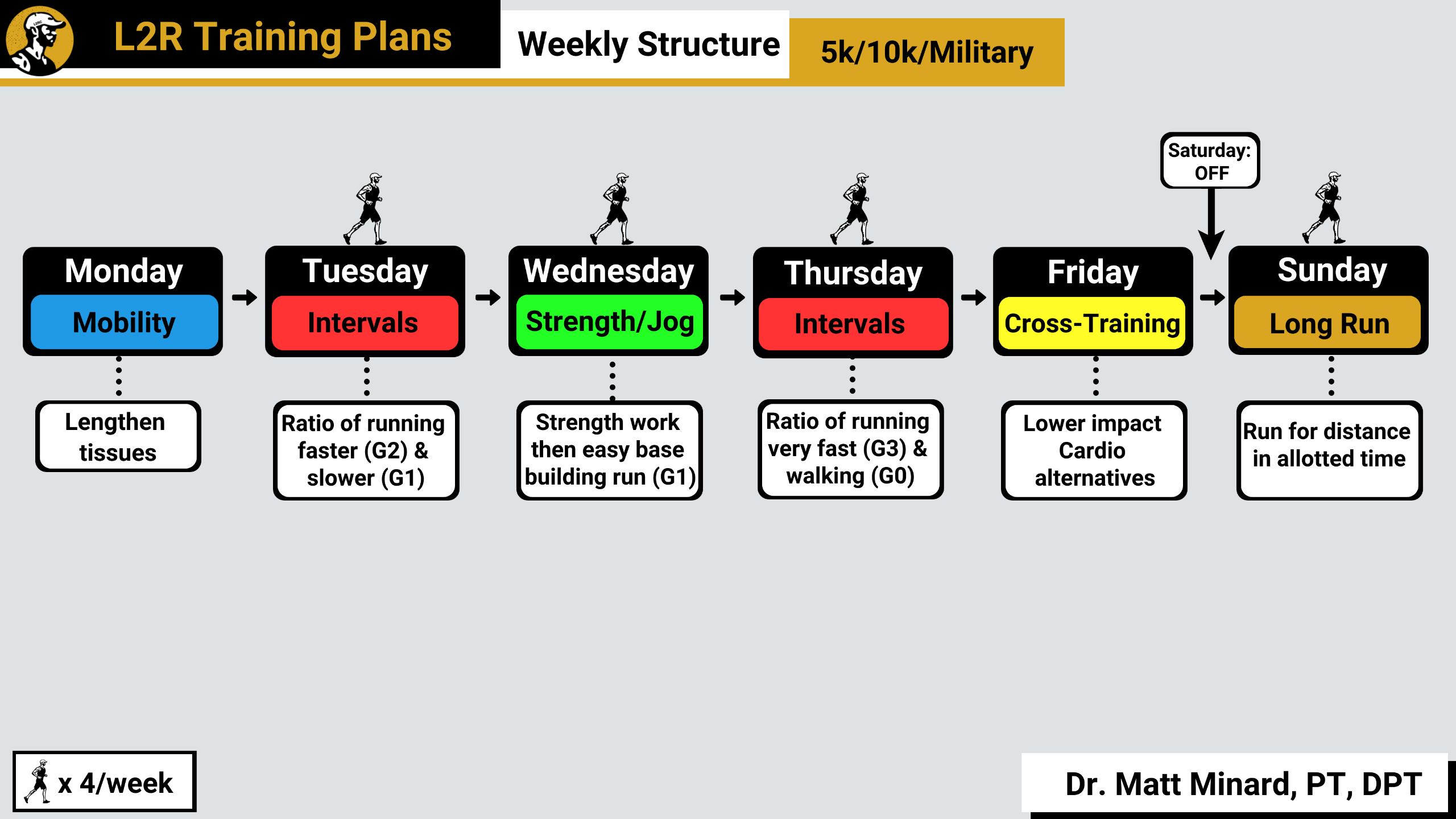 L2R Training Plans

Weekly Structure

5k/10k/Military

Saturday: OFF

Monday
Mobility

Lengthen tissues

Tuesday
Intervals

Ratio of running faster (G2) & slower (G1)

Wednesday
Strength/Jog

Strength work then easy base building run (G1)

Thursday
Intervals

Ratio of running very fast (G3) & walking (G0)

Friday
Cross-Training

Lower impact Cardio alternatives

Sunday
Long Run

Run for distance in allotted time

x 4/week

Dr. Matt Minard, PT, DPT